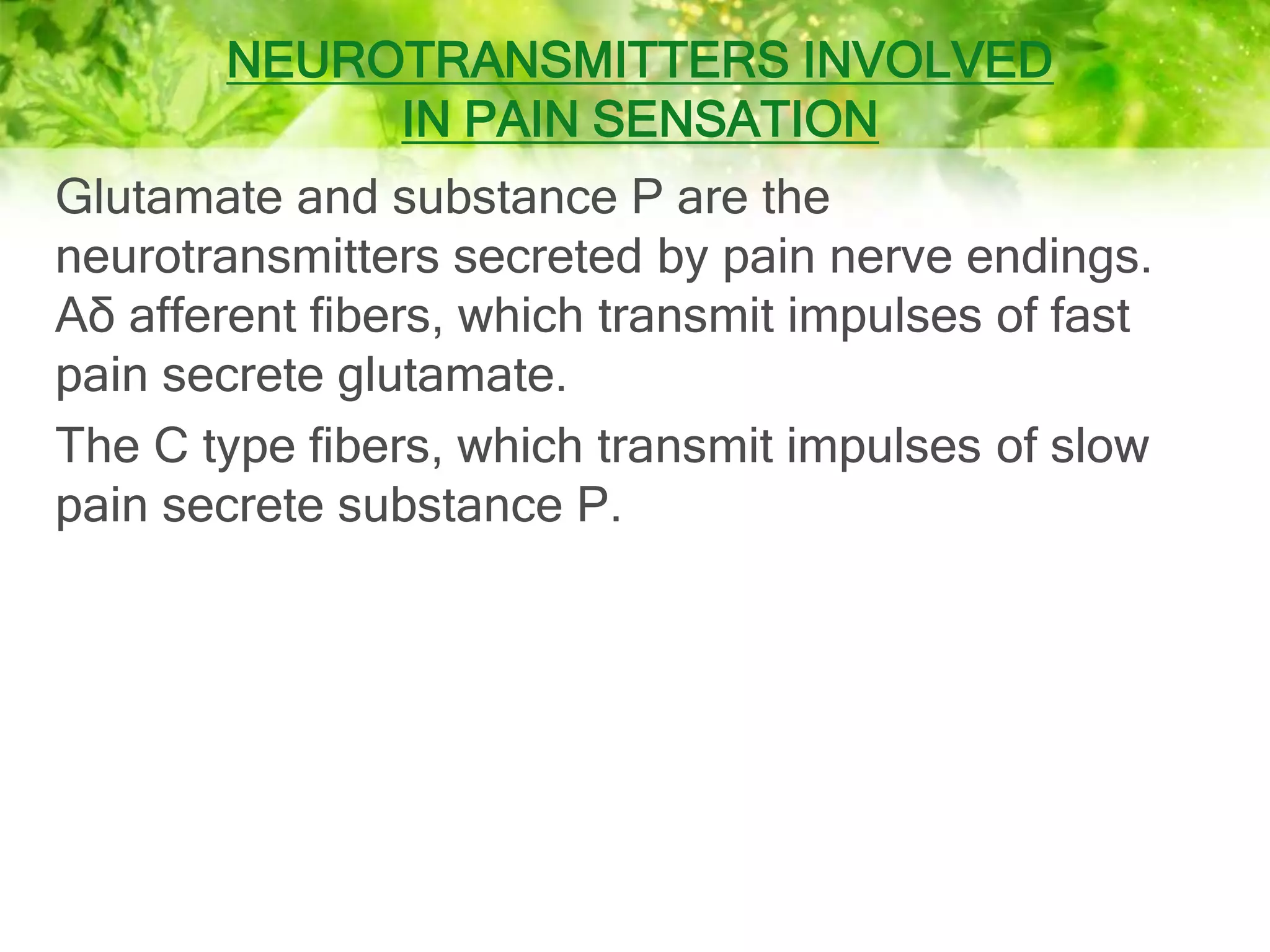 NEUROTRANSMITTERS INVOLVED IN PAIN SENSATION

Glutamate and substance P are the neurotransmitters secreted by pain nerve endings. Aδ afferent fibers, which transmit impulses of fast pain secrete glutamate.

The C type fibers, which transmit impulses of slow pain secrete substance P.